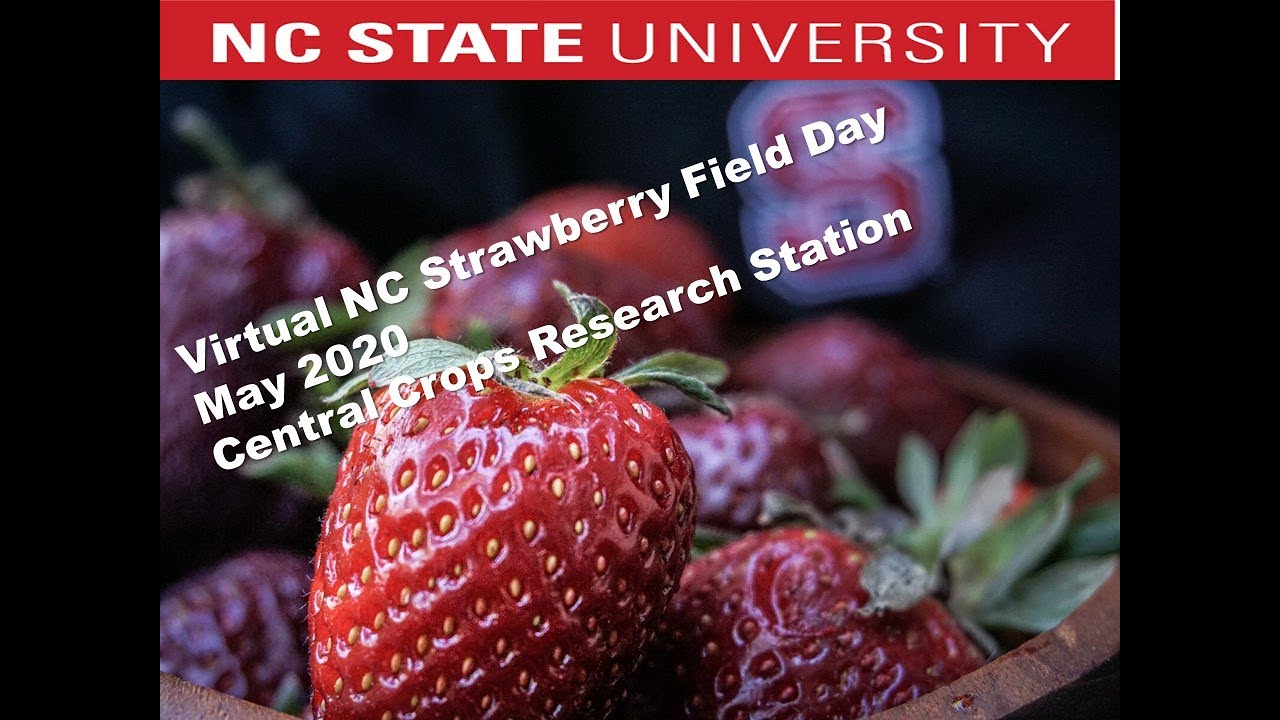 NC STATE UNIVERSITY

Virtual NC Strawberry Field Day
May 2020
Central Crops Research Station